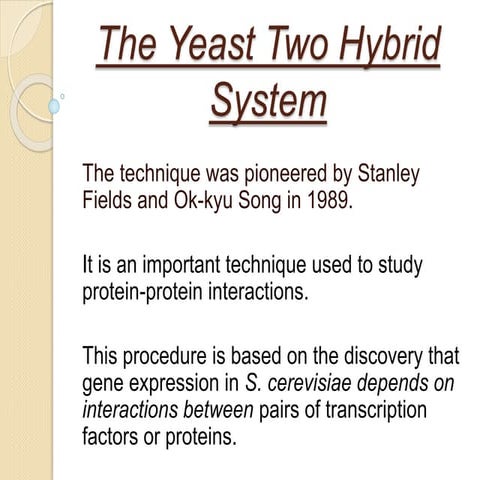 The Yeast Two Hybrid System

The technique was pioneered by Stanley Fields and Ok-kyu Song in 1989.

It is an important technique used to study protein-protein interactions.

This procedure is based on the discovery that gene expression in S. cerevisiae depends on interactions between pairs of transcription factors or proteins.